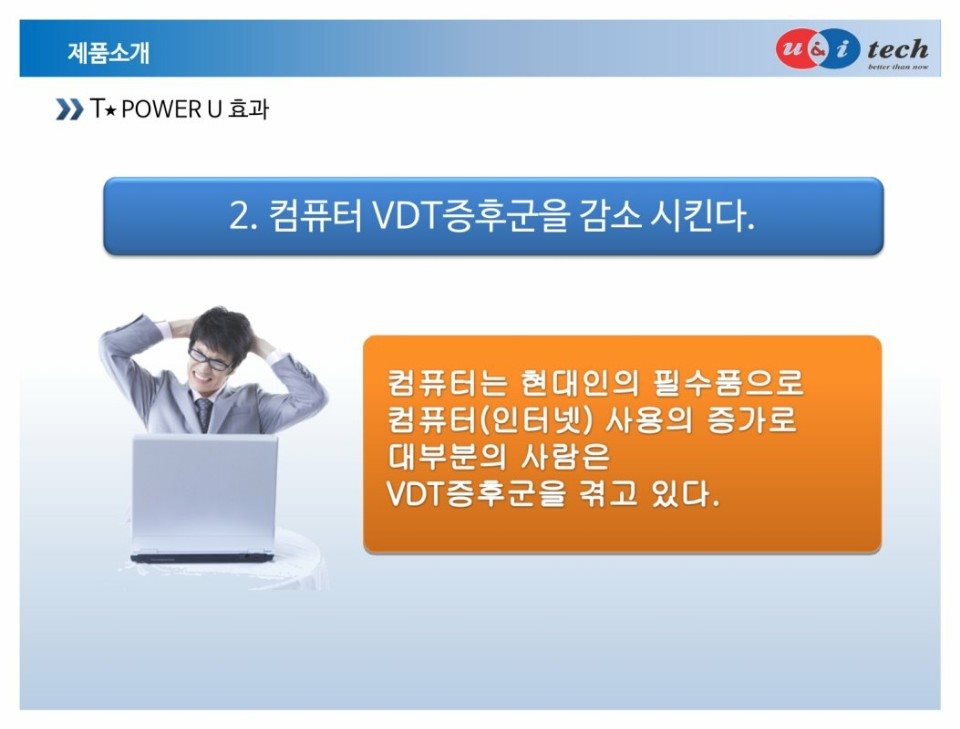 제품소개

u&i tech
better than now

T★POWER U 효과

2. 컴퓨터 VDT증후군을 감소 시킨다.

컴퓨터는 현대인의 필수품으로
컴퓨터(인터넷) 사용의 증가로
대부분의 사람은
VDT증후군을 겪고 있다.